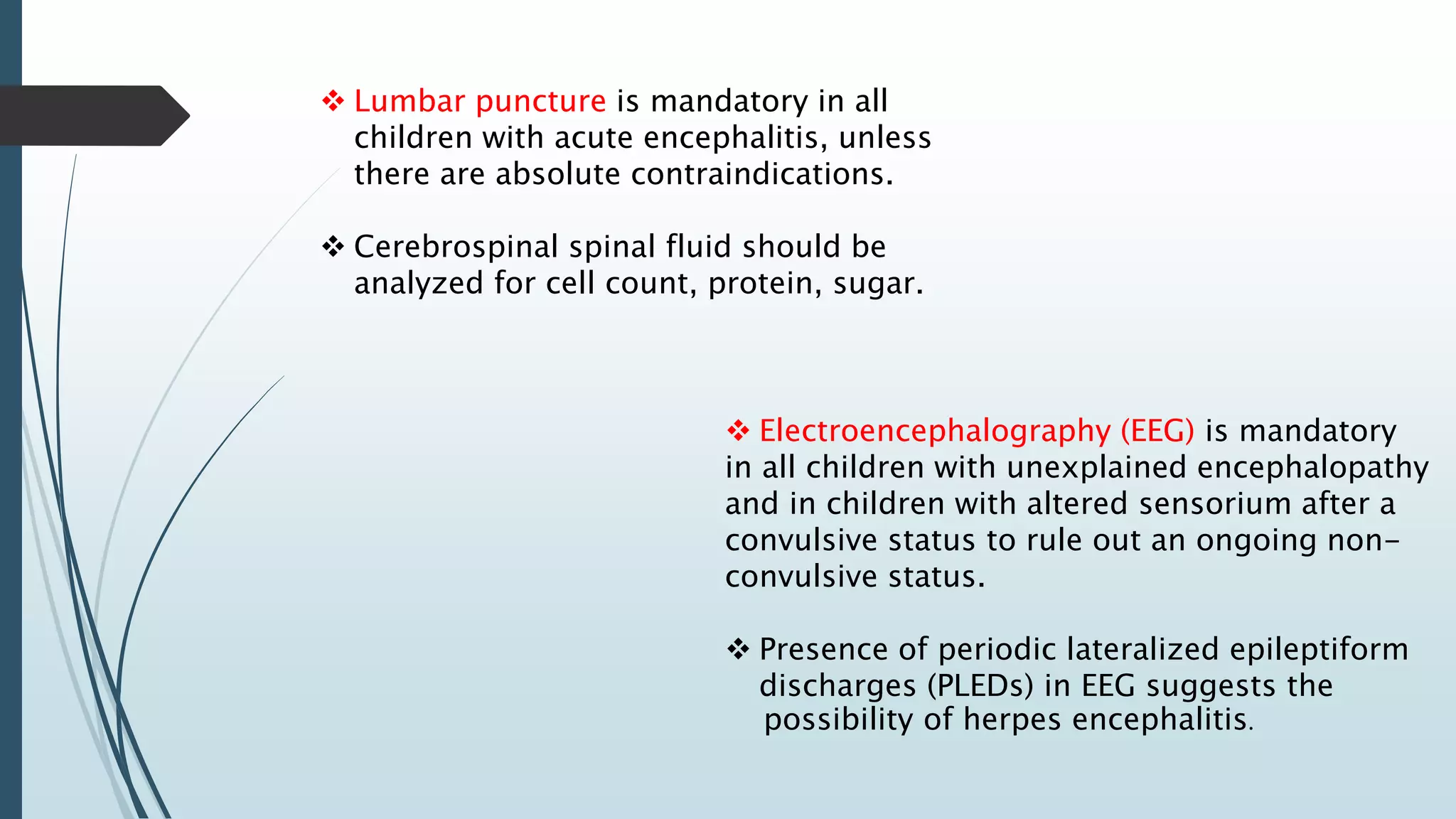 ❖ Lumbar puncture is mandatory in all children with acute encephalitis, unless there are absolute contraindications.

❖ Cerebrospinal spinal fluid should be analyzed for cell count, protein, sugar.

❖ Electroencephalography (EEG) is mandatory in all children with unexplained encephalopathy and in children with altered sensorium after a convulsive status to rule out an ongoing non-convulsive status.

❖ Presence of periodic lateralized epileptiform discharges (PLEDs) in EEG suggests the possibility of herpes encephalitis.